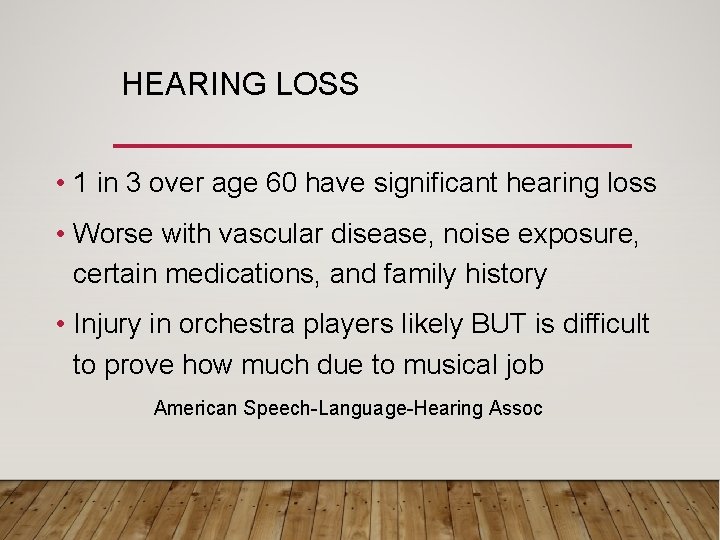 HEARING LOSS

• 1 in 3 over age 60 have significant hearing loss

• Worse with vascular disease, noise exposure, certain medications, and family history

• Injury in orchestra players likely BUT is difficult to prove how much due to musical job

American Speech-Language-Hearing Assoc